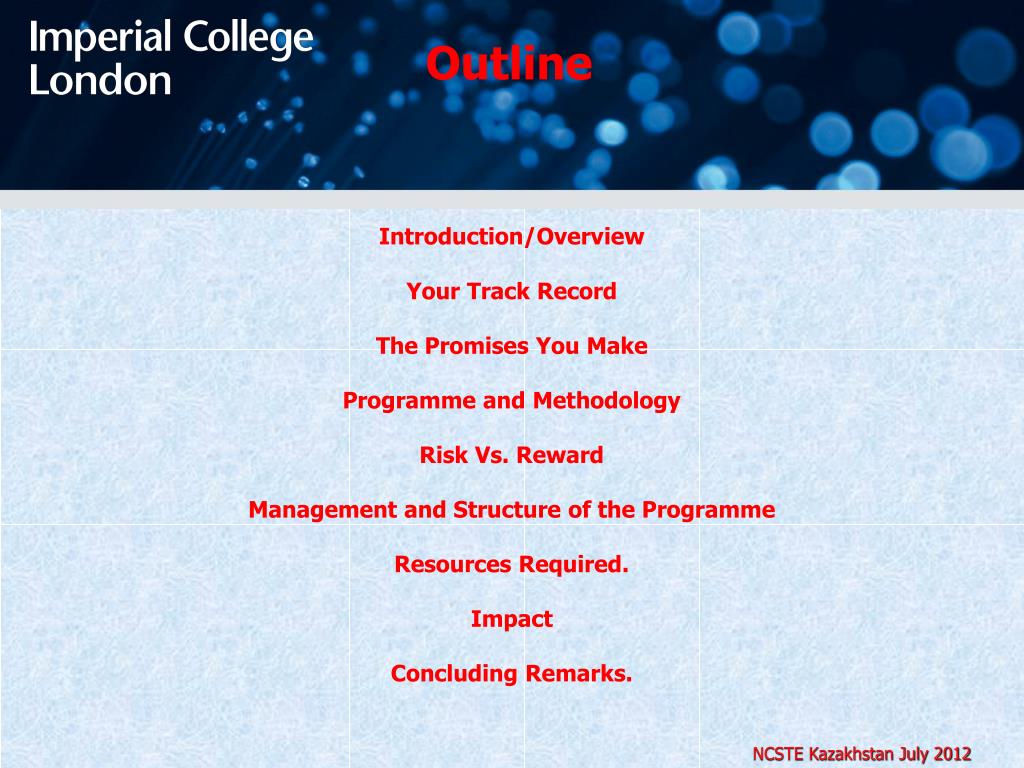 Imperial College London

Outline

Introduction/Overview

Your Track Record

The Promises You Make

Programme and Methodology

Risk Vs. Reward

Management and Structure of the Programme

Resources Required.

Impact

Concluding Remarks.

NCSTE Kazakhstan July 2012